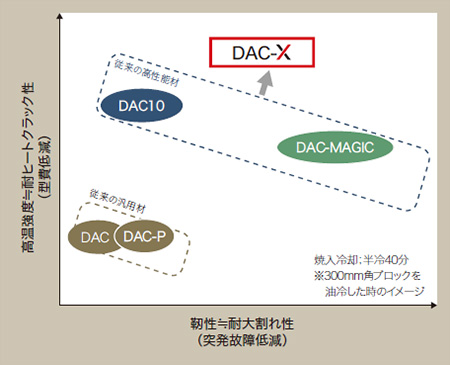 高温強度≒耐ヒートクラック性
(型費低減)

DAC-X

従来の高性能材

DAC10

DAC-MAGIC

従来の汎用材

DAC

DAC-P

焼入冷却:半冷40分
※300mm角ブロックを
油冷した時のイメージ

靭性≒耐大割れ性
(突発故障低減)